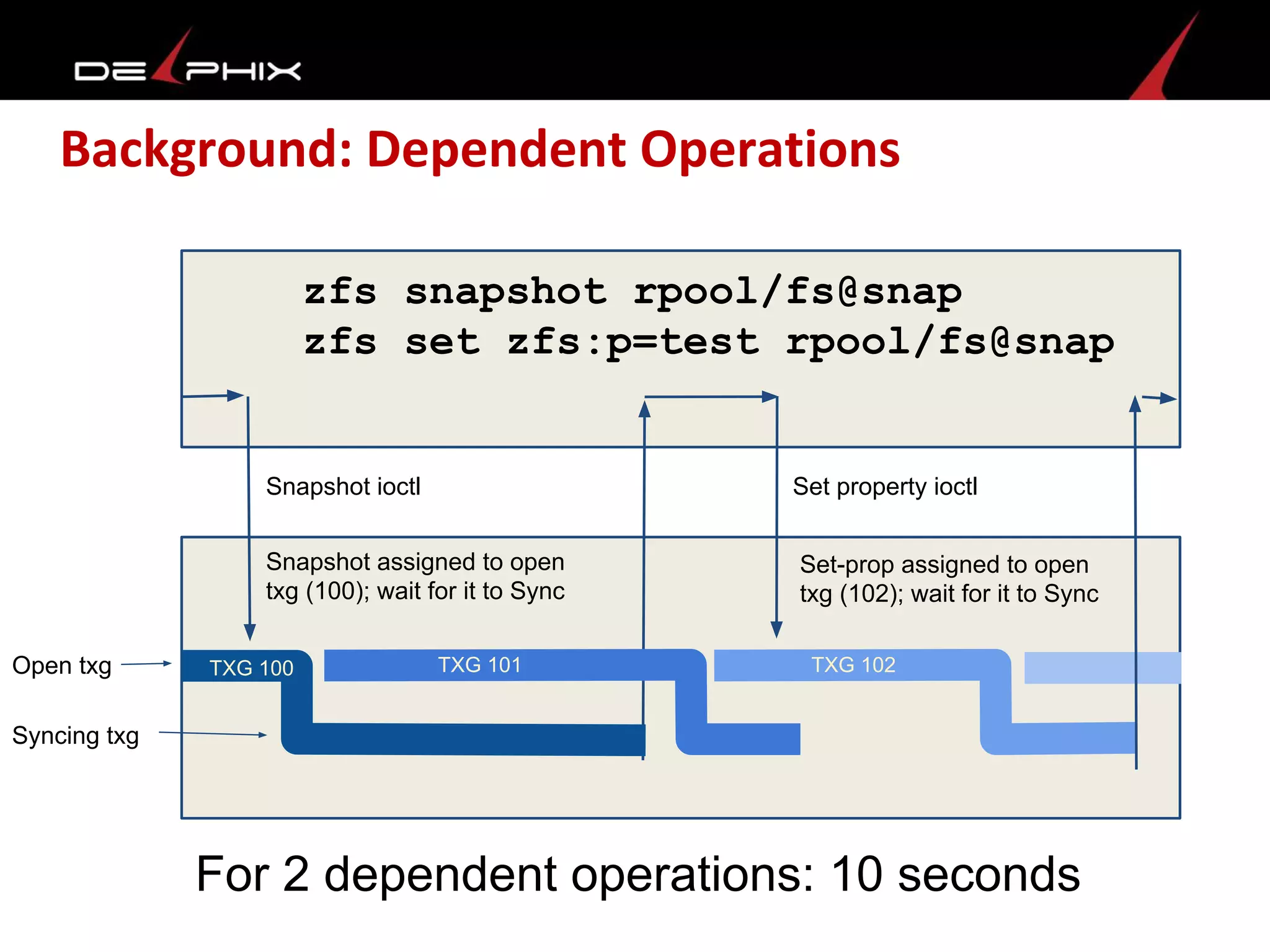 DELPHIX

Background: Dependent Operations

zfs snapshot rpool/fs@snap
zfs set zfs:p=test rpool/fs@snap

Snapshot ioctl

Set property ioctl

Snapshot assigned to open txg (100); wait for it to Sync

Set-prop assigned to open txg (102); wait for it to Sync

Open txg

Syncing txg

TXG 100

TXG 101

TXG 102

For 2 dependent operations: 10 seconds